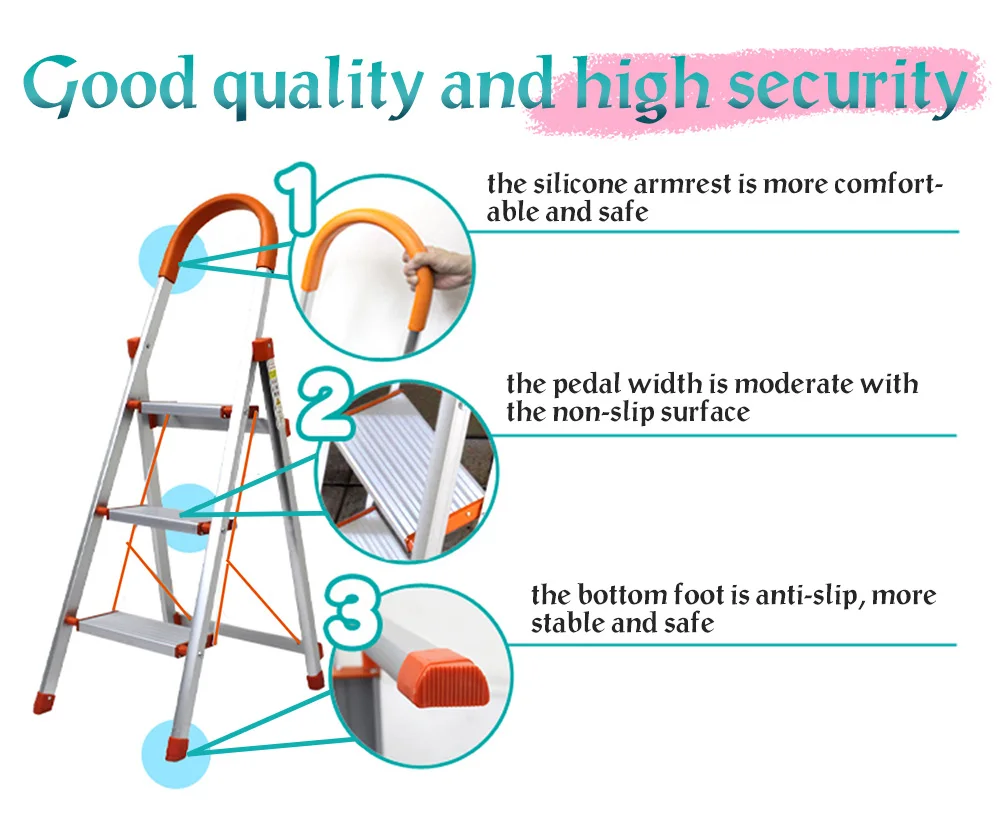 Good quality and high security

1

the silicone armrest is more comfortable and safe

2

the pedal width is moderate with the non-slip surface

3

the bottom foot is anti-slip, more stable and safe